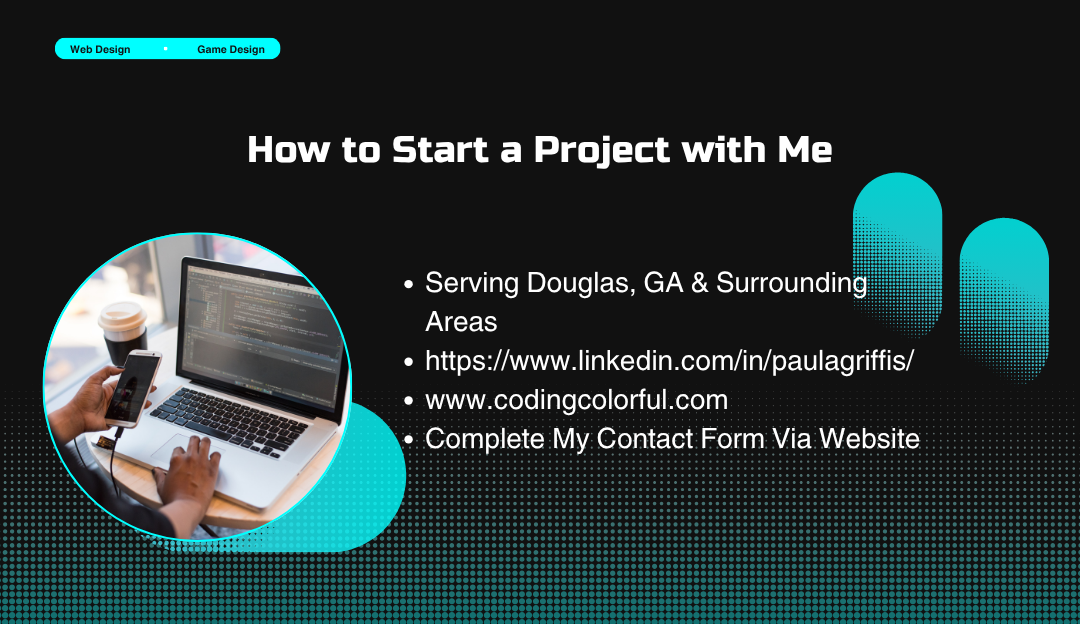 Web Design • Game Design

How to Start a Project with Me

- Serving Douglas, GA & Surrounding Areas
- https://www.linkedin.com/in/paulagriffis/
- www.codingcolorful.com
- Complete My Contact Form Via Website